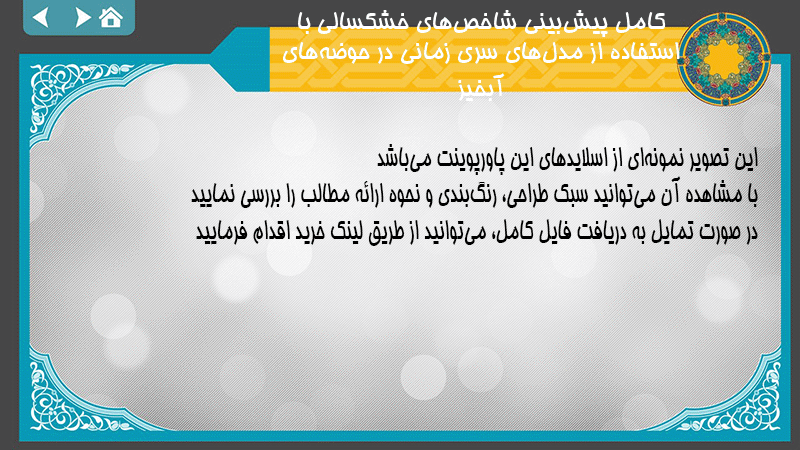 کامل پیش‌بینی شاخص‌های خشکسالی با استفاده از مدل‌های سری زمانی در حوضه‌های آبخیز

این تصویر نمونه‌ای از اسلایدهای این پاورپوینت می‌باشد
با مشاهده آن می‌توانید سبک طراحی، رنگ‌بندی و نحوه ارائه مطالب را بررسی نمایید
در صورت تمایل به دریافت فایل کامل، می‌توانید از طریق لینک خرید اقدام فرمایید